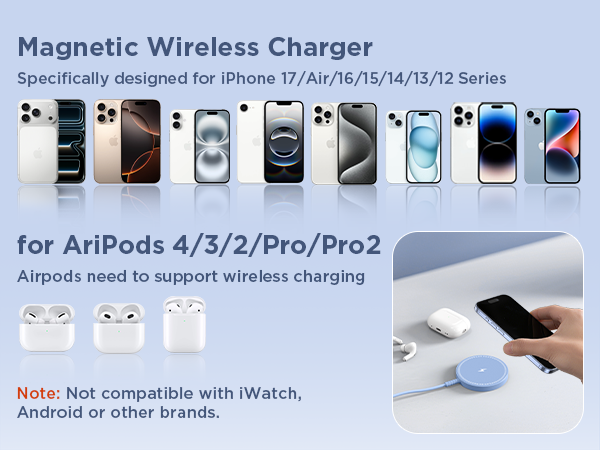 Magnetic Wireless Charger

Specifically designed for iPhone 17/Air/16/15/14/13/12 Series

for AriPods 4/3/2/Pro/Pro2

Airpods need to support wireless charging

Note: Not compatible with iWatch, Android or other brands.